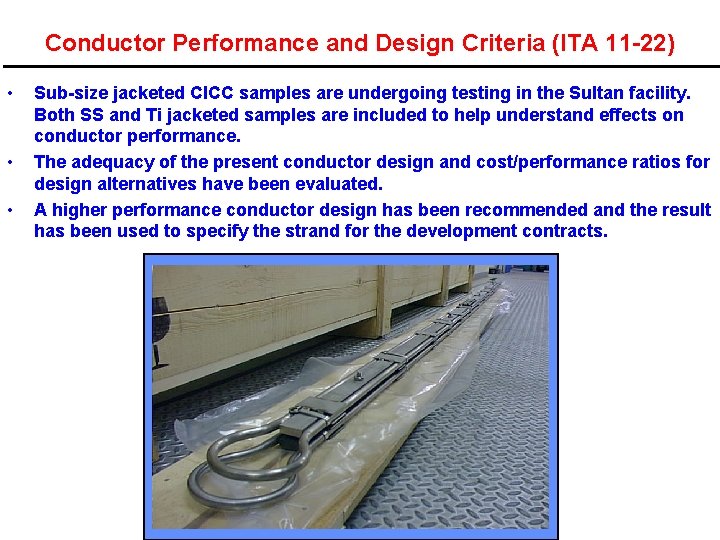 Conductor Performance and Design Criteria (ITA 11-22)

• Sub-size jacketed CICC samples are undergoing testing in the Sultan facility. Both SS and Ti jacketed samples are included to help understand effects on conductor performance.

• The adequacy of the present conductor design and cost/performance ratios for design alternatives have been evaluated.

• A higher performance conductor design has been recommended and the result has been used to specify the strand for the development contracts.